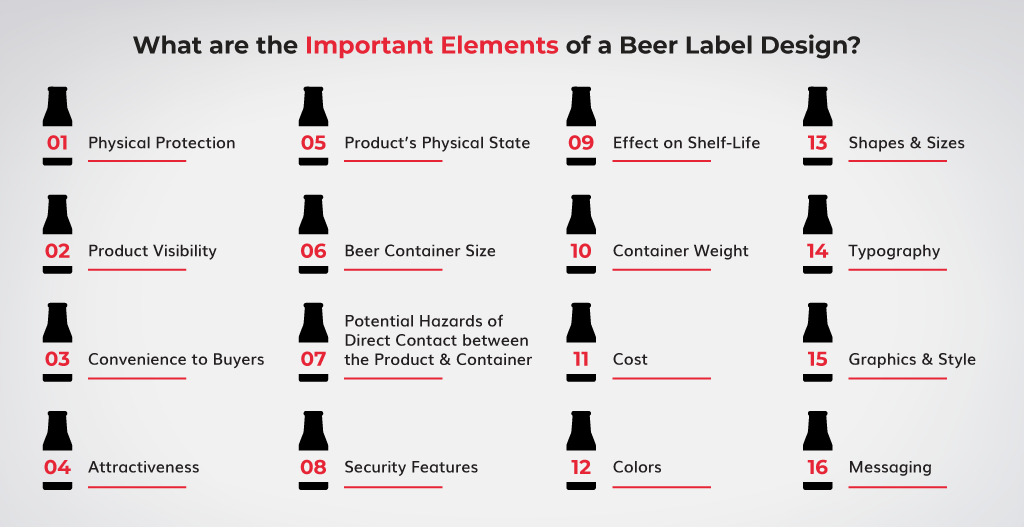 What are the Important Elements of a Beer Label Design?

01 Physical Protection

02 Product Visibility

03 Convenience to Buyers

04 Attractiveness

05 Product's Physical State

06 Beer Container Size

07 Potential Hazards of Direct Contact between the Product & Container

08 Security Features

09 Effect on Shelf-Life

10 Container Weight

11 Cost

12 Colors

13 Shapes & Sizes

14 Typography

15 Graphics & Style

16 Messaging